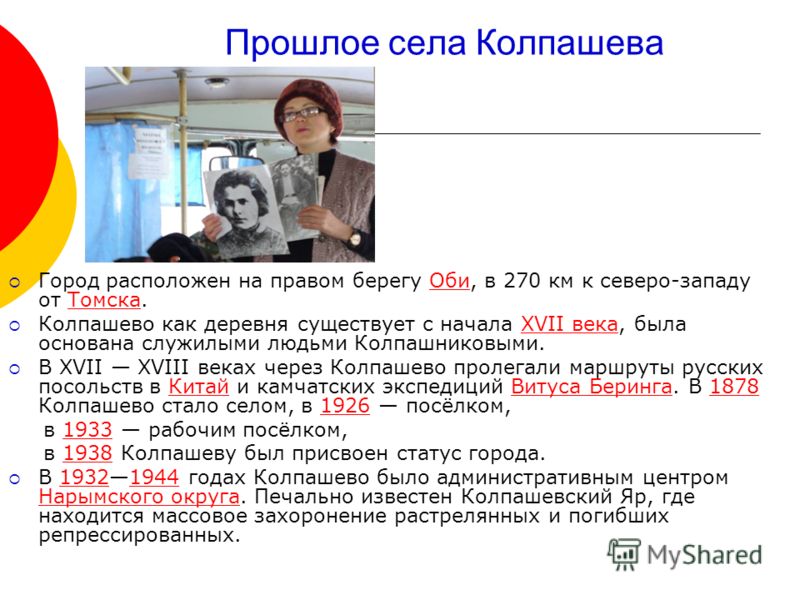 Прошлое села Колпашева

Город расположен на правом берегу Оби, в 270 км к северо-западу от Томска.

Колпашево как деревня существует с начала XVII века, была основана служилыми людьми Колпашниковыми.

В XVII — XVIII веках через Колпашево пролегали маршруты русских посольств в Китай и камчатских экспедиций Витуса Беринга. В 1878 Колпашево стало селом, в 1926 — посёлком,

в 1933 — рабочим посёлком,

в 1938 Колпашеву был присвоен статус города.

В 1932—1944 годах Колпашево было административным центром Нарымского округа. Печально известен Колпашевский Яр, где находится массовое захоронение растрелянных и погибших репрессированных.

MyShared